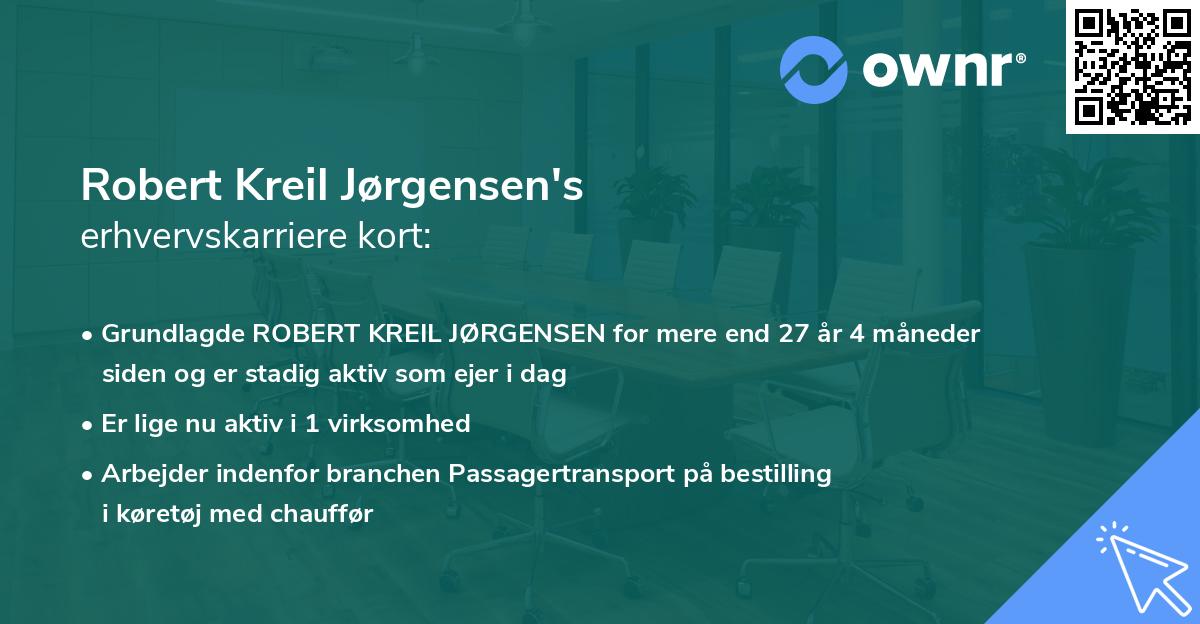 ownr®

Robert Kreil Jørgensen's
erhvervskarriere kort:

• Grundlagde ROBERT KREIL JØRGENSEN for mere end 27 år 4 måneder siden og er stadig aktiv som ejer i dag
• Er lige nu aktiv i 1 virksomhed
• Arbejder indenfor branchen Passagertransport på bestilling i køretøj med chauffør